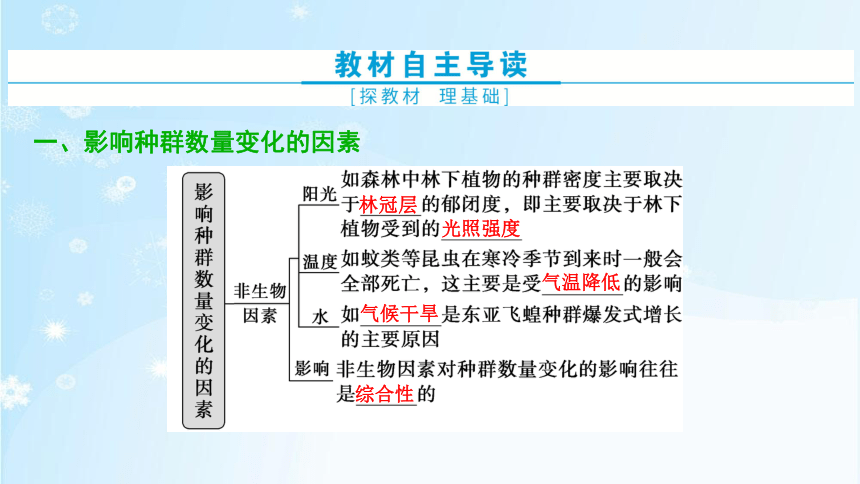 教材自主导读

[探教材　理基础]

一、影响种群数量变化的因素

影响种群数量变化的因素

非生物因素

阳光　如森林中林下植物的种群密度主要取决于林冠层的郁闭度，即主要取决于林下植物受到的光照强度

温度　如蚊类等昆虫在寒冷季节到来时一般会全部死亡，这主要是受气温降低的影响

水　如气候干旱是东亚飞蝗种群爆发式增长的主要原因

影响　非生物因素对种群数量变化的影响往往是综合性的